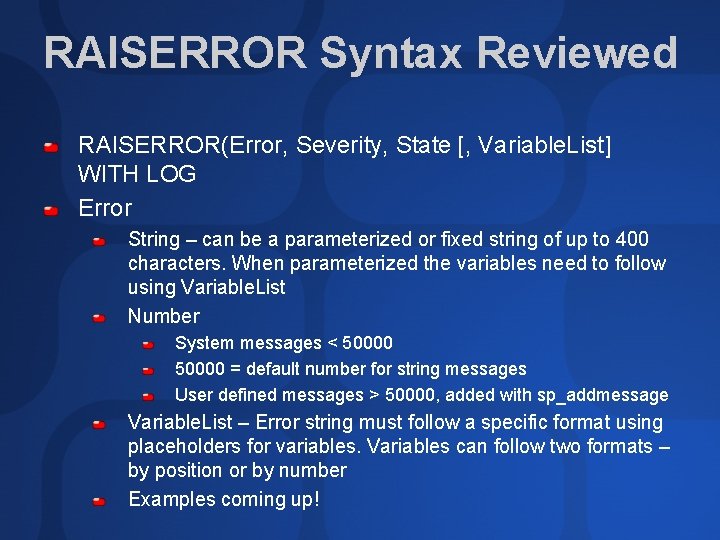 RAISERROR Syntax Reviewed

RAISERROR(Error, Severity, State [, VariableList] WITH LOG

Error

String – can be a parameterized or fixed string of up to 400 characters. When parameterized the variables need to follow using VariableList

Number

System messages < 50000

50000 = default number for string messages

User defined messages > 50000, added with sp_addmessage

VariableList – Error string must follow a specific format using placeholders for variables. Variables can follow two formats – by position or by number

Examples coming up!